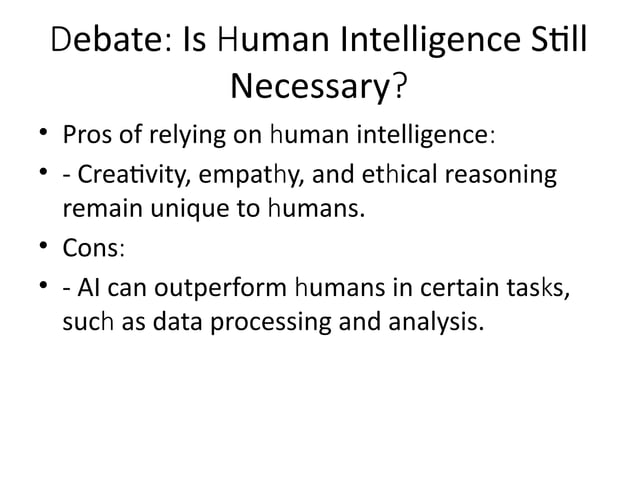 Debate: Is Human Intelligence Still Necessary?

• Pros of relying on human intelligence:
• - Creativity, empathy, and ethical reasoning remain unique to humans.
• Cons:
• - AI can outperform humans in certain tasks, such as data processing and analysis.